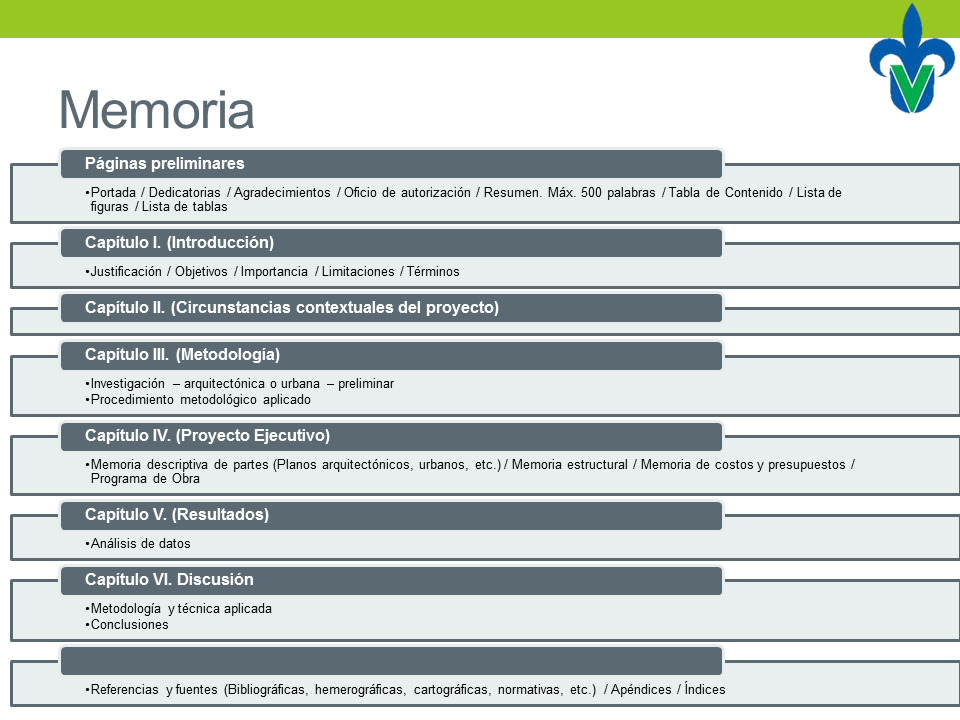 Memoria

Páginas preliminares

•Portada / Dedicatorias / Agradecimientos / Oficio de autorización / Resumen. Máx. 500 palabras / Tabla de Contenido / Lista de figuras / Lista de tablas

Capítulo I. (Introducción)

•Justificación / Objetivos / Importancia / Limitaciones / Términos

Capítulo II. (Circunstancias contextuales del proyecto)

Capítulo III. (Metodología)

•Investigación – arquitectónica o urbana – preliminar
•Procedimiento metodológico aplicado

Capítulo IV. (Proyecto Ejecutivo)

•Memoria descriptiva de partes (Planos arquitectónicos, urbanos, etc.) / Memoria estructural / Memoria de costos y presupuestos / Programa de Obra

Capítulo V. (Resultados)

•Análisis de datos

Capítulo VI. Discusión

•Metodología y técnica aplicada
•Conclusiones

•Referencias y fuentes (Bibliográficas, hemerográficas, cartográficas, normativas, etc.) / Apéndices / Índices